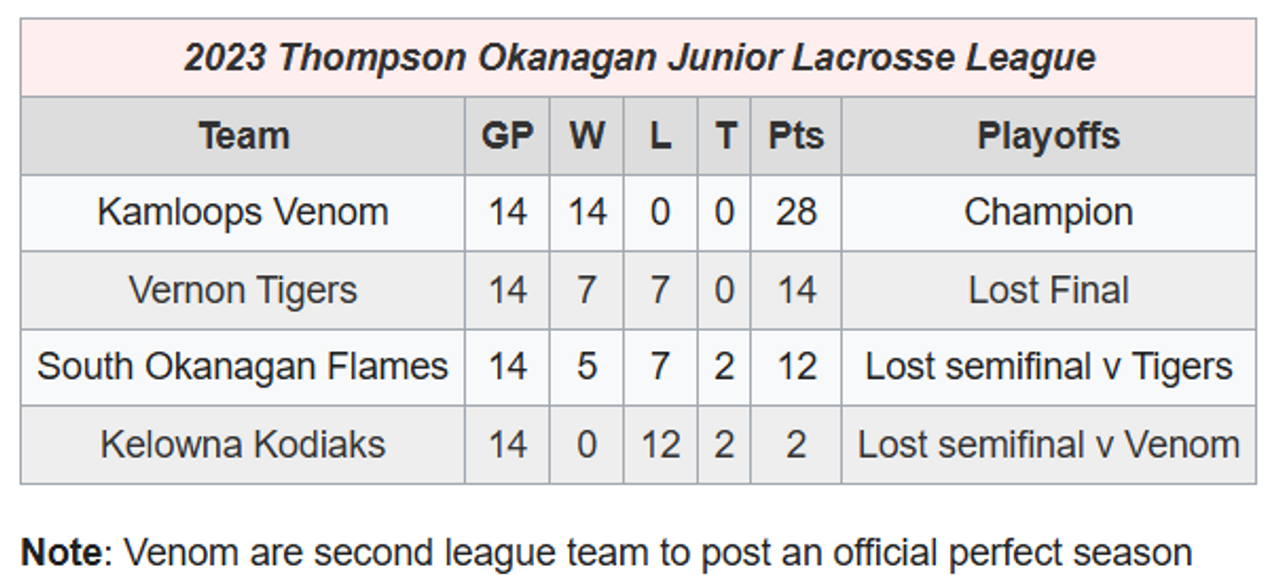 2023 Thompson Okanagan Junior Lacrosse League

| Team | GP | W | L | T | Pts | Playoffs |
|---|---|---|---|---|---|---|
| Kamloops Venom | 14 | 14 | 0 | 0 | 28 | Champion |
| Vernon Tigers | 14 | 7 | 7 | 0 | 14 | Lost Final |
| South Okanagan Flames | 14 | 5 | 7 | 2 | 12 | Lost semifinal v Tigers |
| Kelowna Kodiaks | 14 | 0 | 12 | 2 | 2 | Lost semifinal v Venom |

Note: Venom are second league team to post an official perfect season